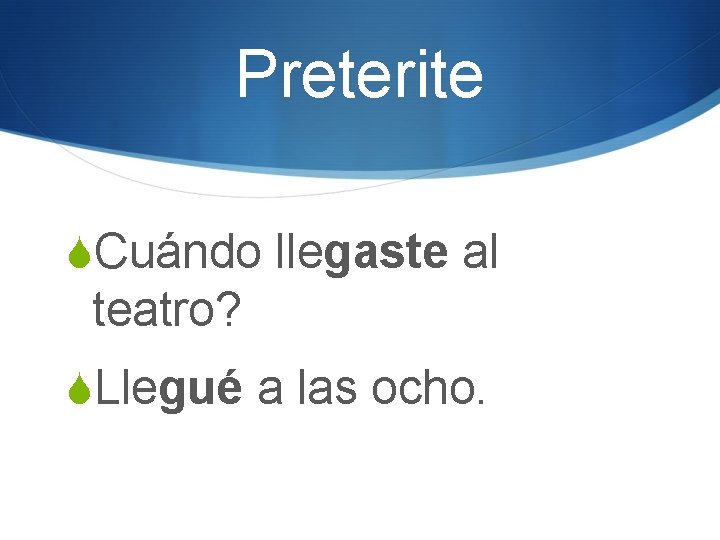 Preterite

Cuándo llegaste al teatro?

Llegué a las ocho.